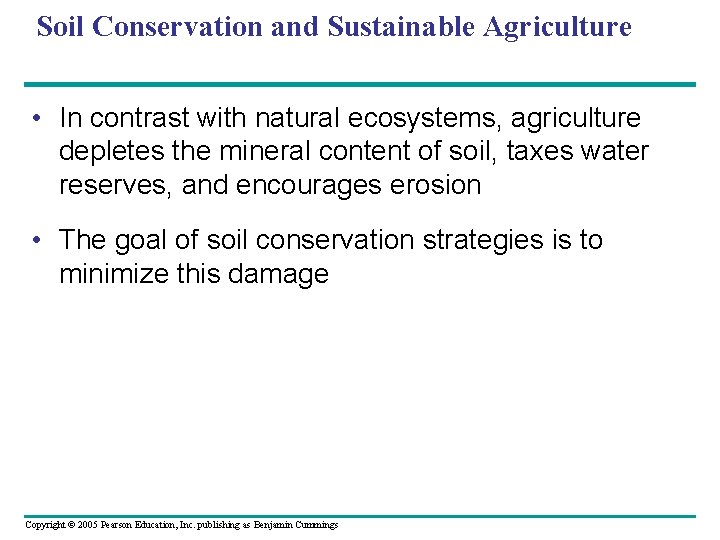 Soil Conservation and Sustainable Agriculture

• In contrast with natural ecosystems, agriculture depletes the mineral content of soil, taxes water reserves, and encourages erosion

• The goal of soil conservation strategies is to minimize this damage

Copyright © 2005 Pearson Education, Inc. publishing as Benjamin Cummings